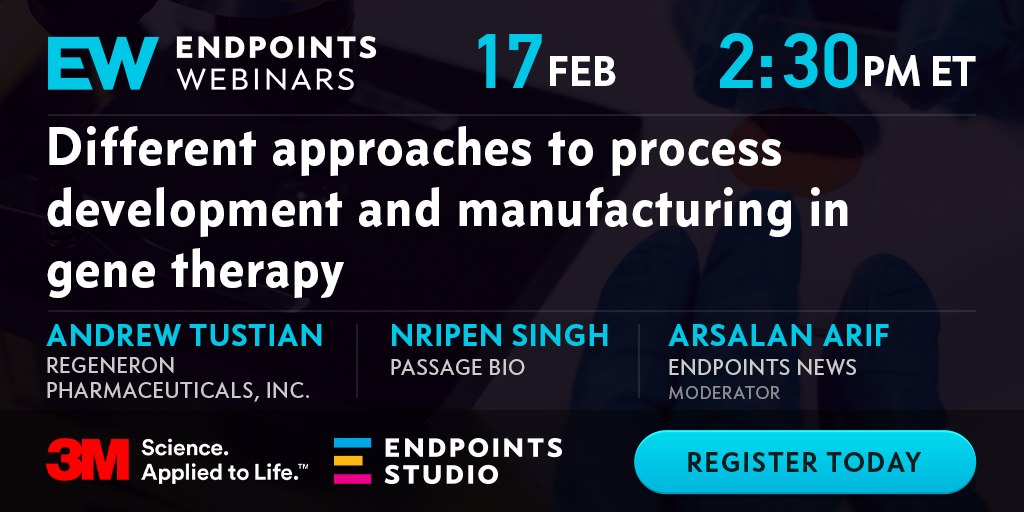 EW ENDPOINTS WEBINARS

17 FEB

2:30 PM ET

Different approaches to process development and manufacturing in gene therapy

ANDREW TUSTIAN
REGENERON PHARMACEUTICALS, INC.

NRIPEN SINGH
PASSAGE BIO

ARSALAN ARIF
ENDPOINTS NEWS
MODERATOR

3M Science. Applied to Life.™

ENDPOINTS STUDIO

REGISTER TODAY